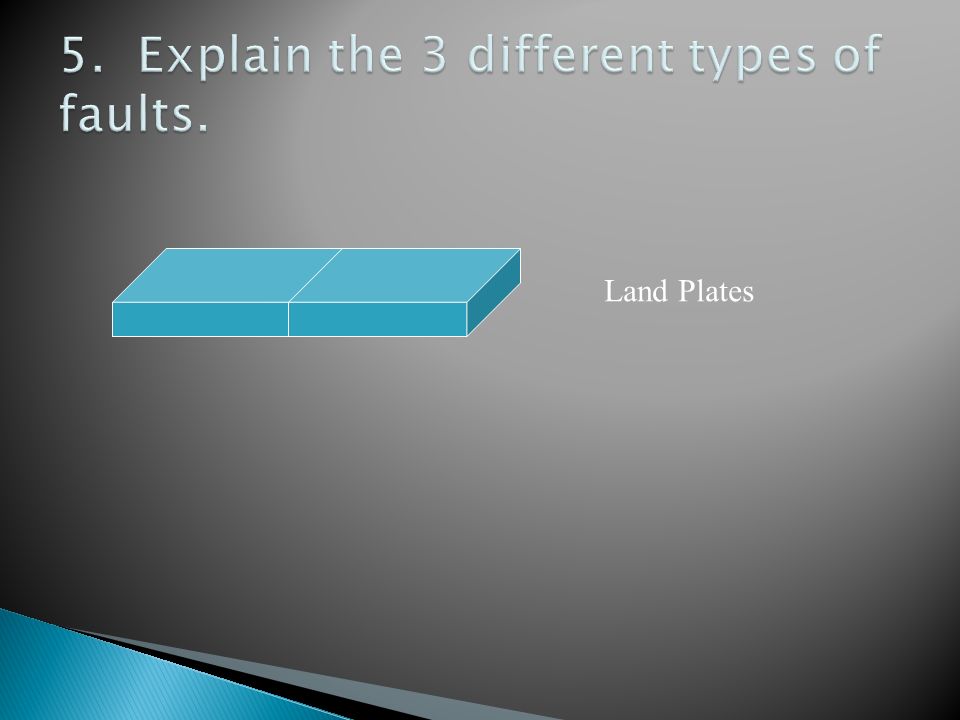 5. Explain the 3 different types of faults.

Land Plates